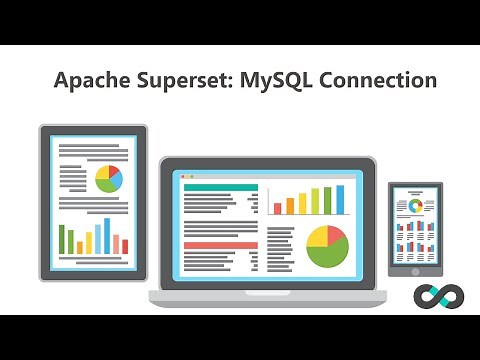 Apache Superset: MySQL Connection